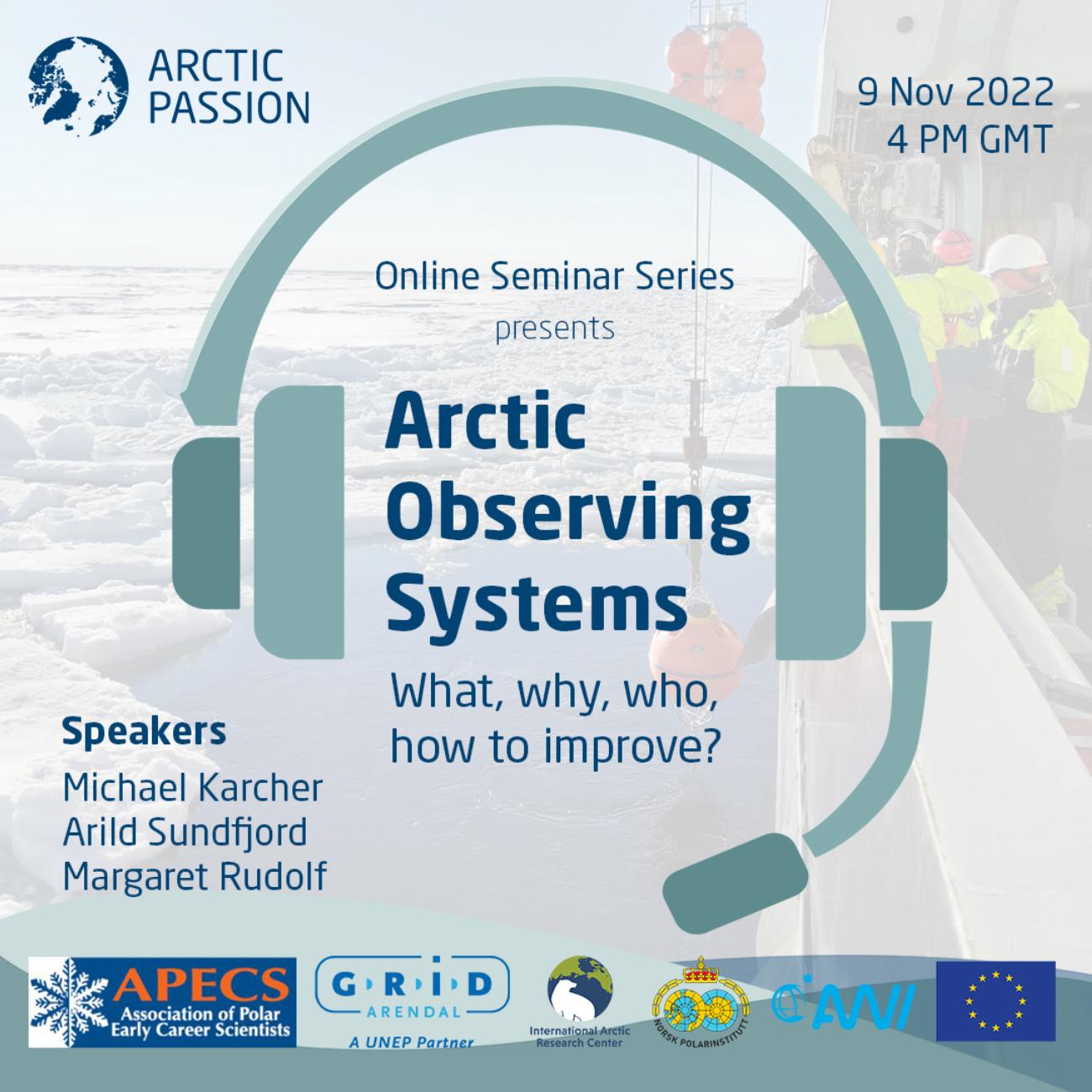 ARCTIC PASSION

9 Nov 2022
4 PM GMT

Online Seminar Series
presents

Arctic Observing Systems

What, why, who, how to improve?

Speakers
Michael Karcher
Arild Sundfjord
Margaret Rudolf

APECS
Association of Polar Early Career Scientists

G·R·I·D
ARENDAL
A UNEP Partner

International Arctic Research Center

NORSK POLARINSTITUTT

AWI